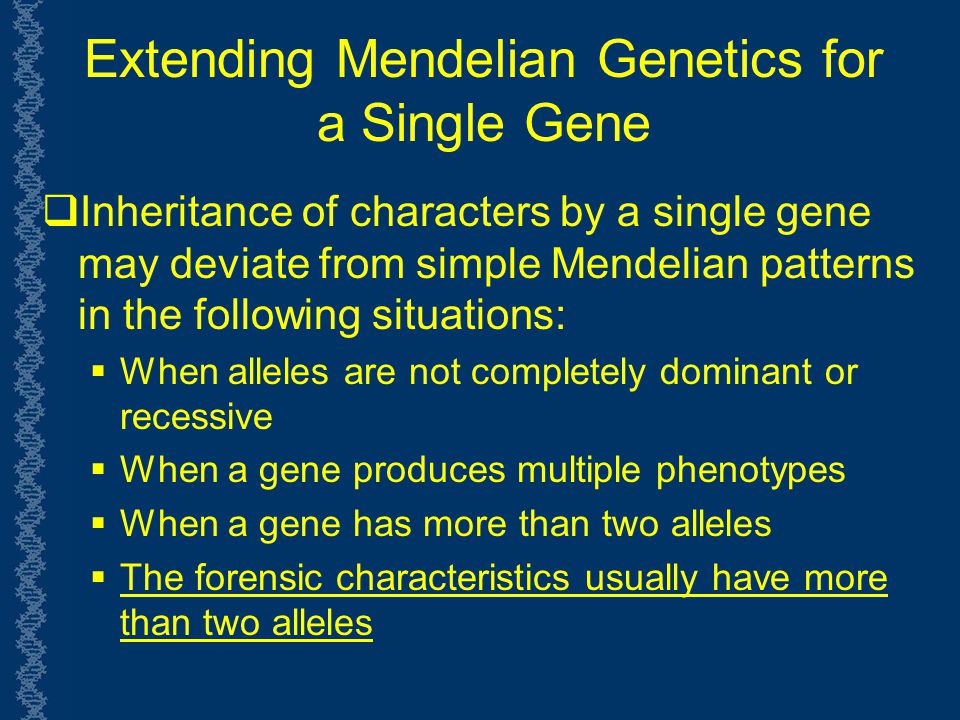 Extending Mendelian Genetics for a Single Gene

❑Inheritance of characters by a single gene may deviate from simple Mendelian patterns in the following situations:

▪ When alleles are not completely dominant or recessive
▪ When a gene produces multiple phenotypes
▪ When a gene has more than two alleles
▪ The forensic characteristics usually have more than two alleles